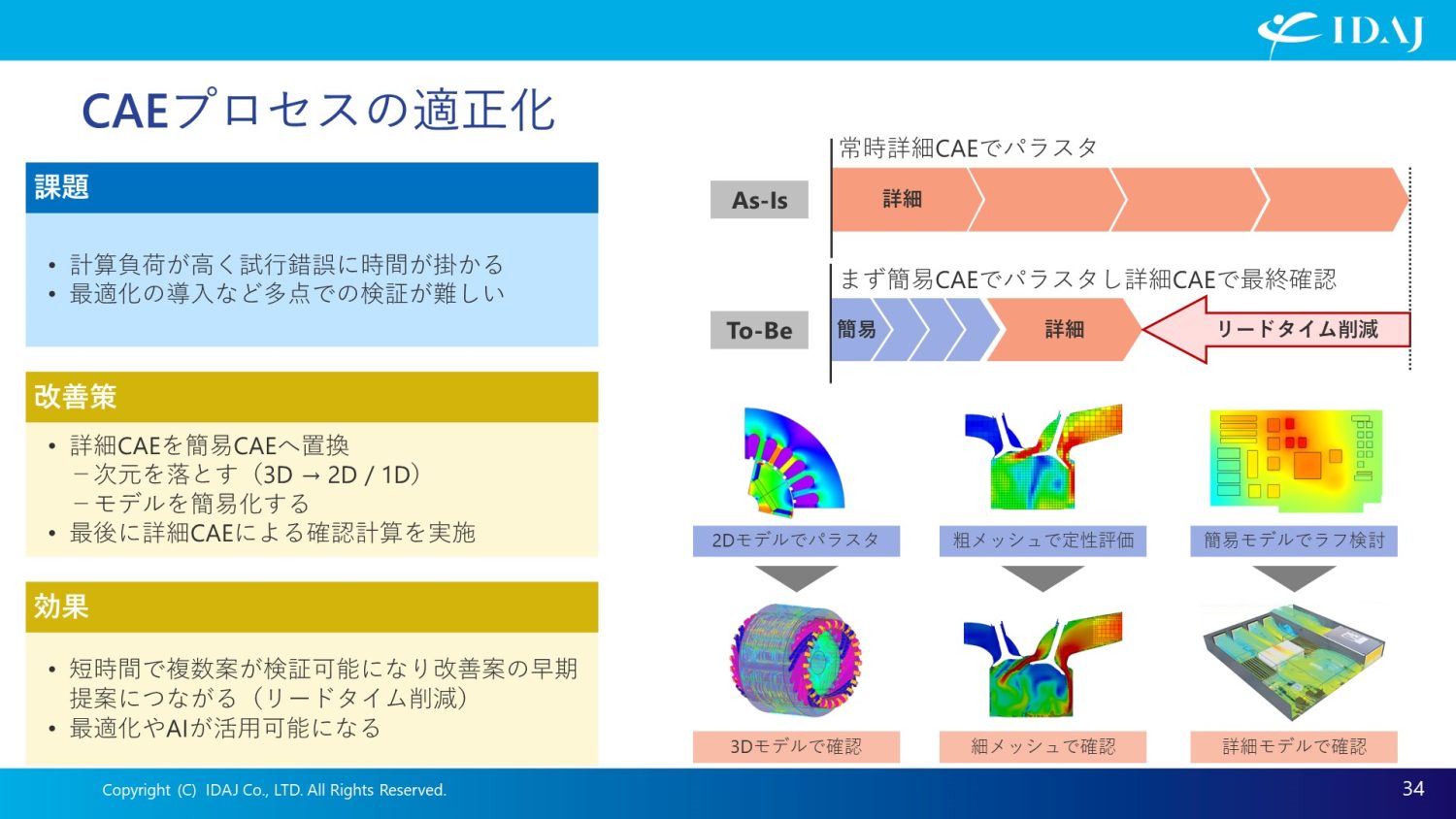 IDAJ

CAEプロセスの適正化

課題

• 計算負荷が高く試行錯誤に時間が掛かる
• 最適化の導入など多点での検証が難しい

改善策

• 詳細CAEを簡易CAEへ置換
－次元を落とす（3D → 2D / 1D）
－モデルを簡易化する
• 最後に詳細CAEによる確認計算を実施

効果

• 短時間で複数案が検証可能になり改善案の早期提案につながる（リードタイム削減）
• 最適化やAIが活用可能になる

常時詳細CAEでパラスタ

As-Is

詳細

まず簡易CAEでパラスタし詳細CAEで最終確認

To-Be

簡易

詳細

リードタイム削減

2Dモデルでパラスタ

粗メッシュで定性評価

簡易モデルでラフ検討

3Dモデルで確認

細メッシュで確認

詳細モデルで確認

Copyright (C) IDAJ Co., LTD. All Rights Reserved.

34